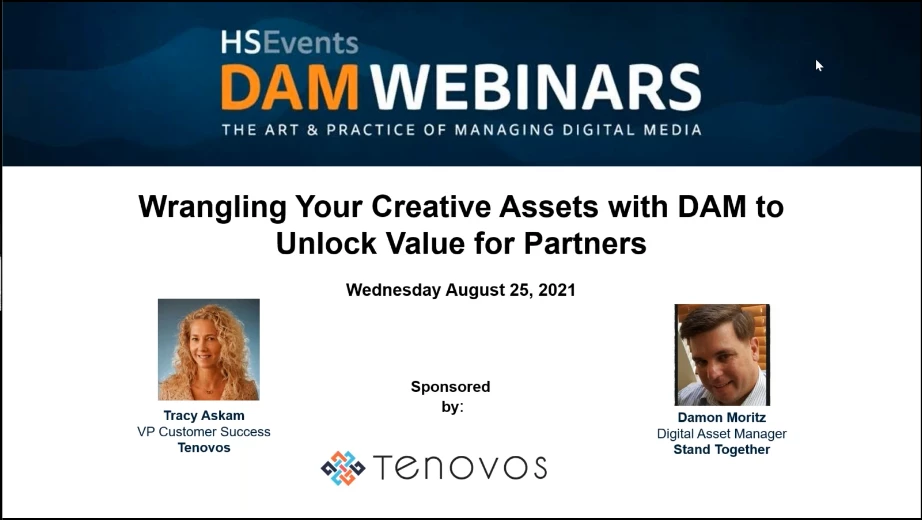 HSEvents
DAM WEBINARS
THE ART & PRACTICE OF MANAGING DIGITAL MEDIA

Wrangling Your Creative Assets with DAM to Unlock Value for Partners

Wednesday August 25, 2021

Tracy Askam
VP Customer Success
Tenovos

Sponsored by:

TENOVOS

Damon Moritz
Digital Asset Manager
Stand Together